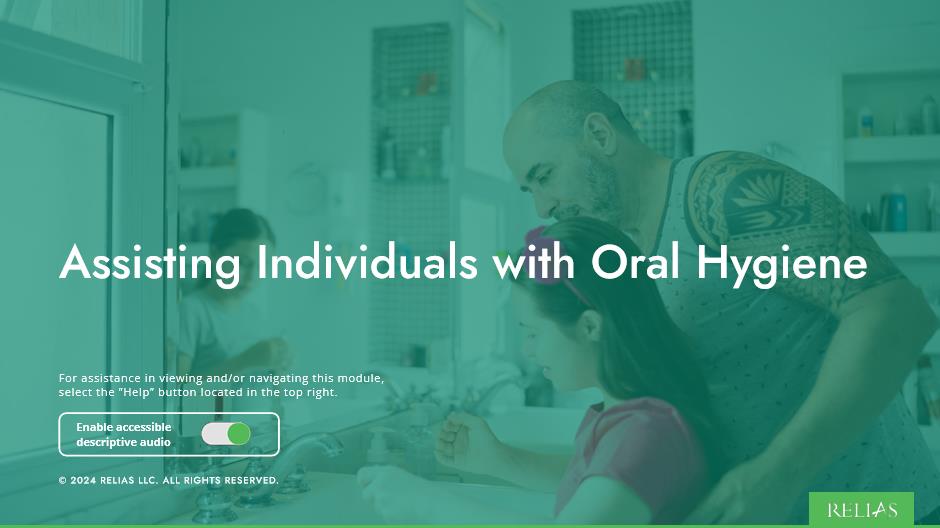 Assisting Individuals with Oral Hygiene

For assistance in viewing and/or navigating this module, select the "Help" button located in the top right.

Enable accessible descriptive audio

© 2024 RELIAS LLC. ALL RIGHTS RESERVED.

RELIAS